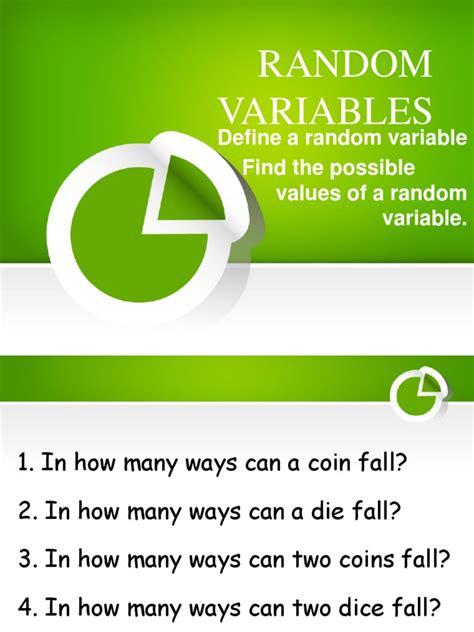 RANDOM VARIABLES

Define a random variable

Find the possible values of a random variable.

1. In how many ways can a coin fall?

2. In how many ways can a die fall?

3. In how many ways can two coins fall?

4. In how many ways can two dice fall?